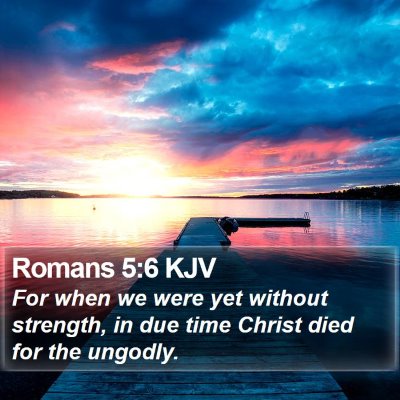 Romans 5:6 KJV

For when we were yet without strength, in due time Christ died for the ungodly.